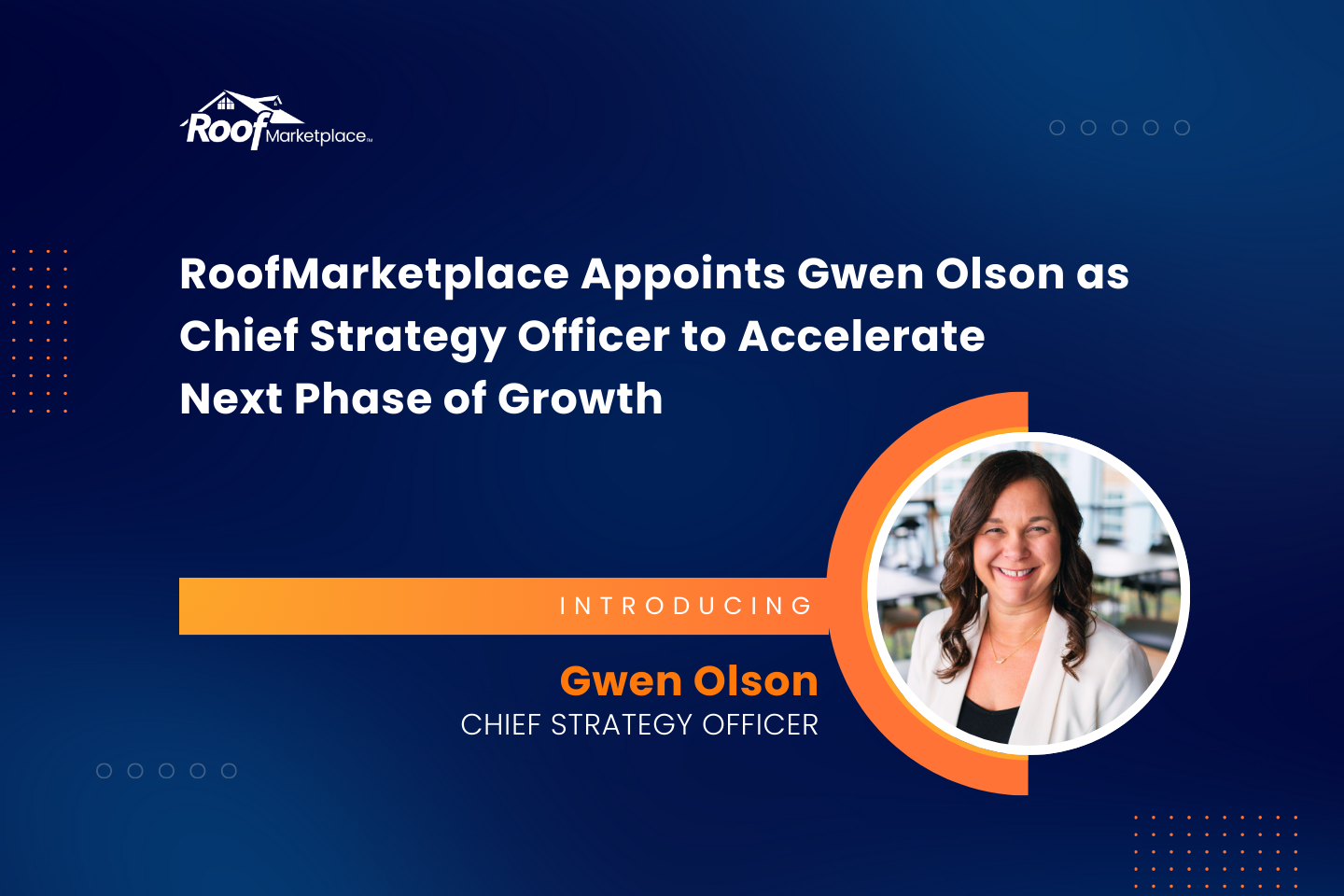 Roof Marketplace™

RoofMarketplace Appoints Gwen Olson as Chief Strategy Officer to Accelerate Next Phase of Growth

INTRODUCING

Gwen Olson
CHIEF STRATEGY OFFICER